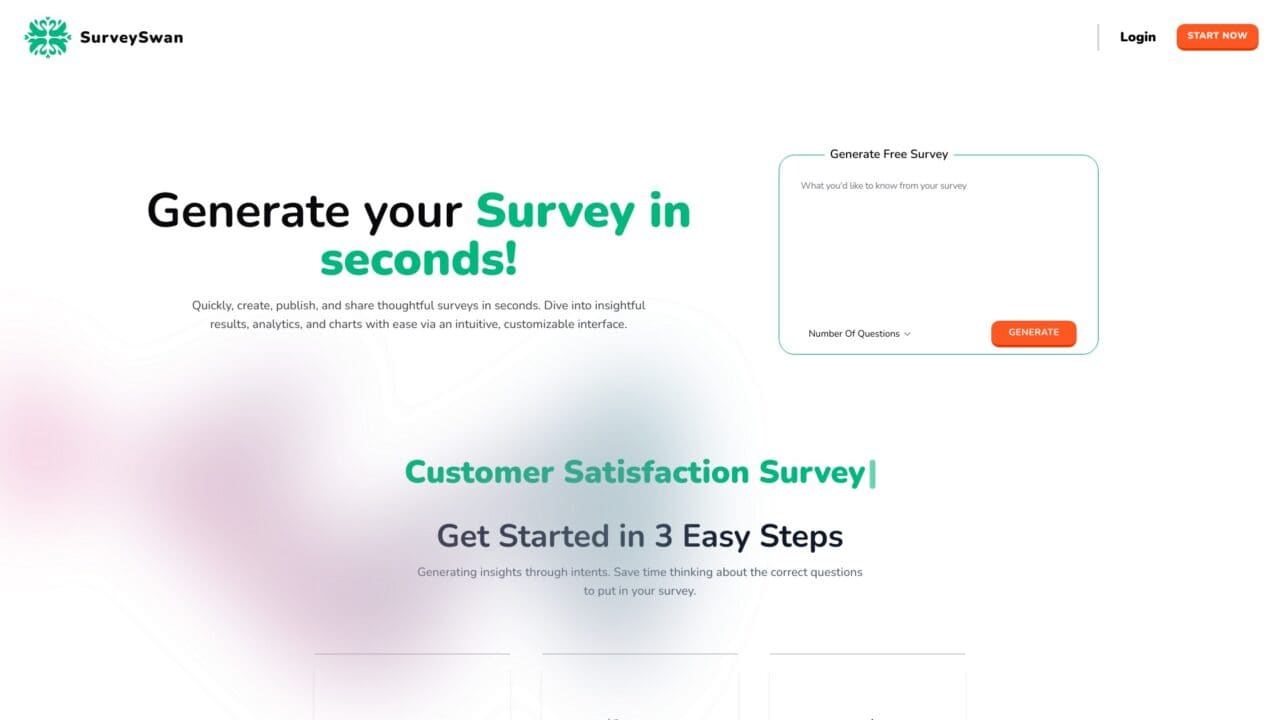 SurveySwan

Login START NOW

Generate your Survey in seconds!

Quickly, create, publish, and share thoughtful surveys in seconds. Dive into insightful results, analytics, and charts with ease via an intuitive, customizable interface.

Generate Free Survey

What you'd like to know from your survey

Number Of Questions

GENERATE

Customer Satisfaction Survey

Get Started in 3 Easy Steps

Generating insights through intents. Save time thinking about the correct questions to put in your survey.